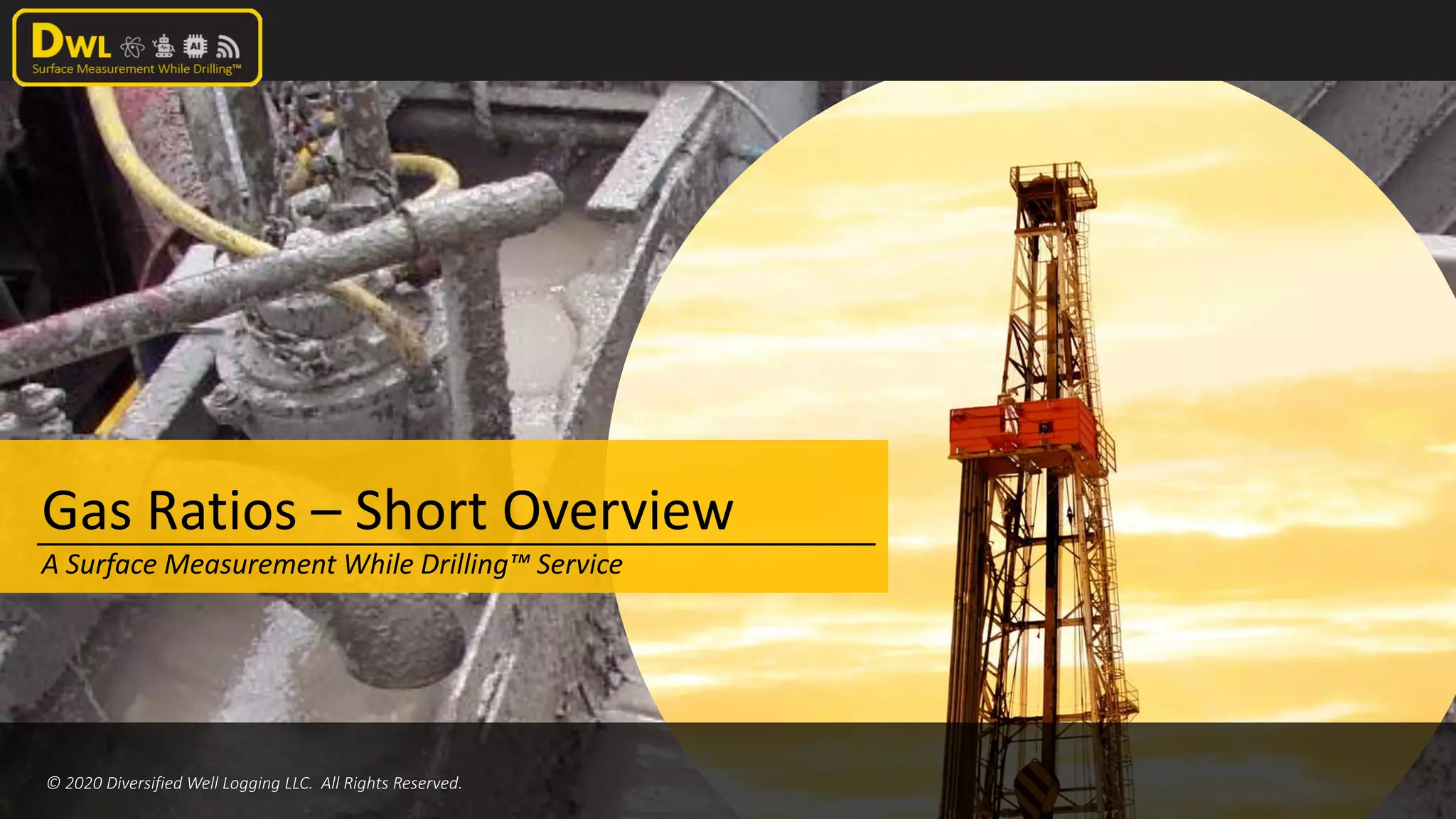 DWL AI
Surface Measurement While Drilling™

Gas Ratios – Short Overview
A Surface Measurement While Drilling™ Service

© 2020 Diversified Well Logging LLC. All Rights Reserved.